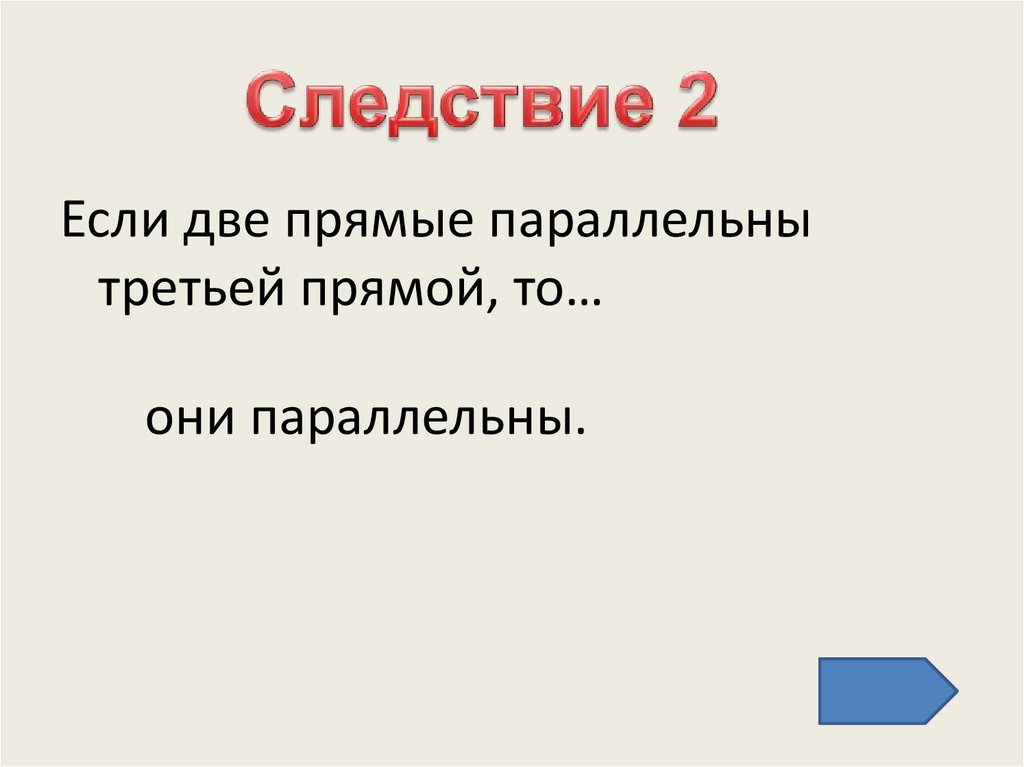 Следствие 2

Если две прямые параллельны третьей прямой, то…

они параллельны.